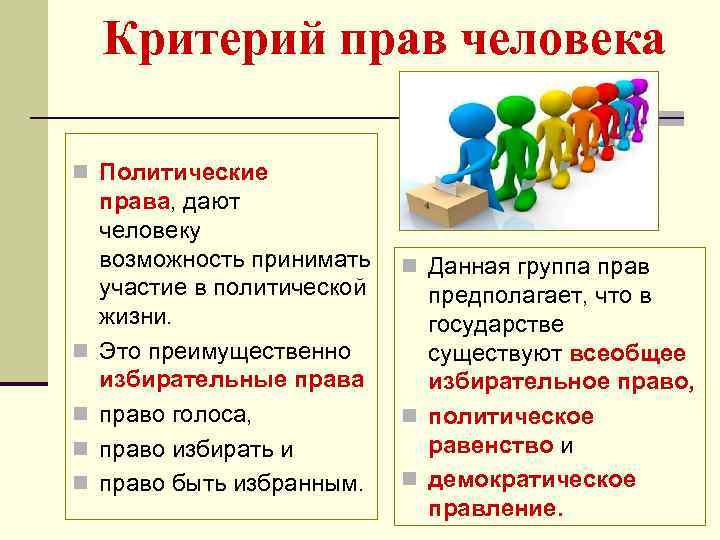 Критерий прав человека

Политические права, дают человеку возможность принимать участие в политической жизни.

Это преимущественно избирательные права

право голоса,

право избирать и

право быть избранным.

Данная группа прав предполагает, что в государстве существуют всеобщее избирательное право,

политическое равенство и

демократическое правление.